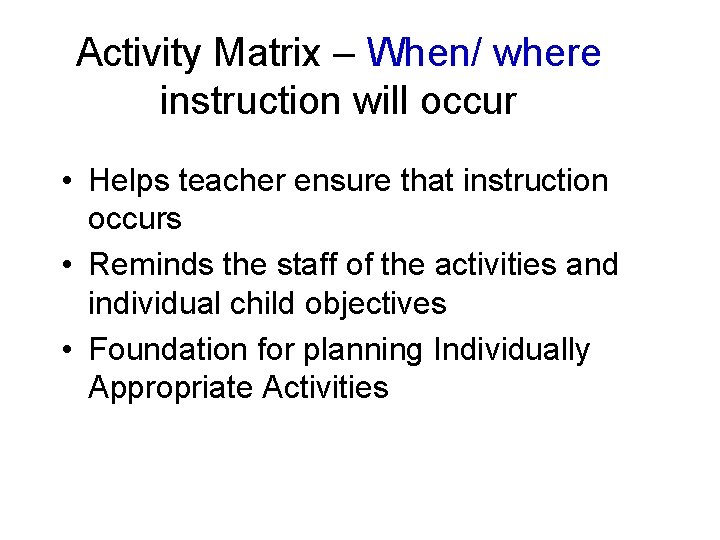 Activity Matrix – When/ where instruction will occur

• Helps teacher ensure that instruction occurs
• Reminds the staff of the activities and individual child objectives
• Foundation for planning Individually Appropriate Activities